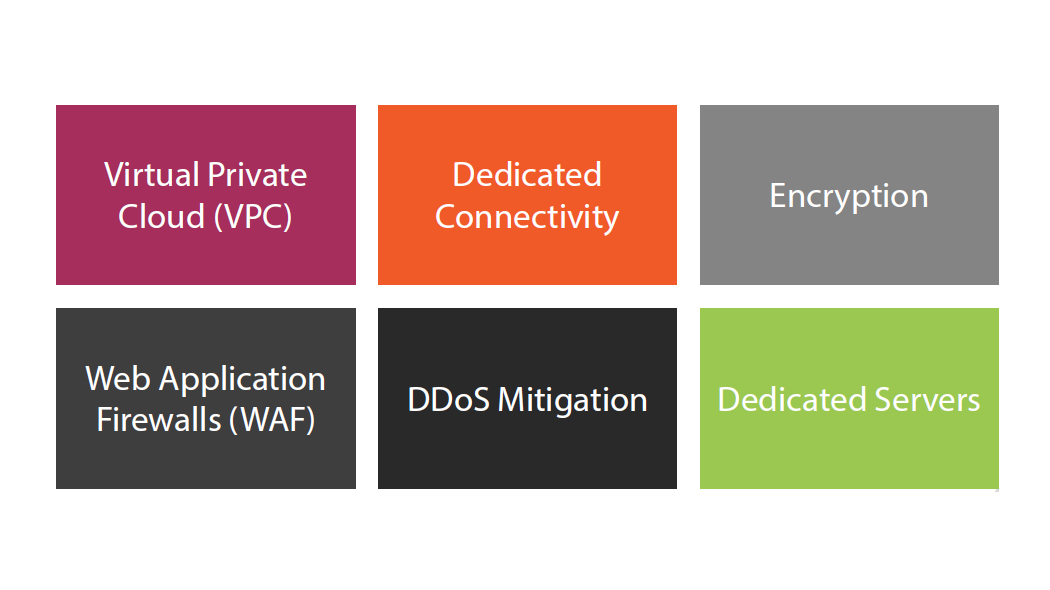 Virtual Private Cloud (VPC)

Dedicated Connectivity

Encryption

Web Application Firewalls (WAF)

DDoS Mitigation

Dedicated Servers